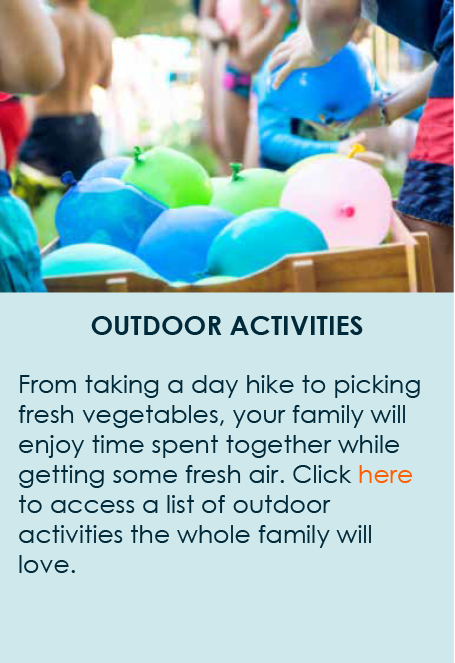 OUTDOOR ACTIVITIES

From taking a day hike to picking fresh vegetables, your family will enjoy time spent together while getting some fresh air. Click here to access a list of outdoor activities the whole family will love.